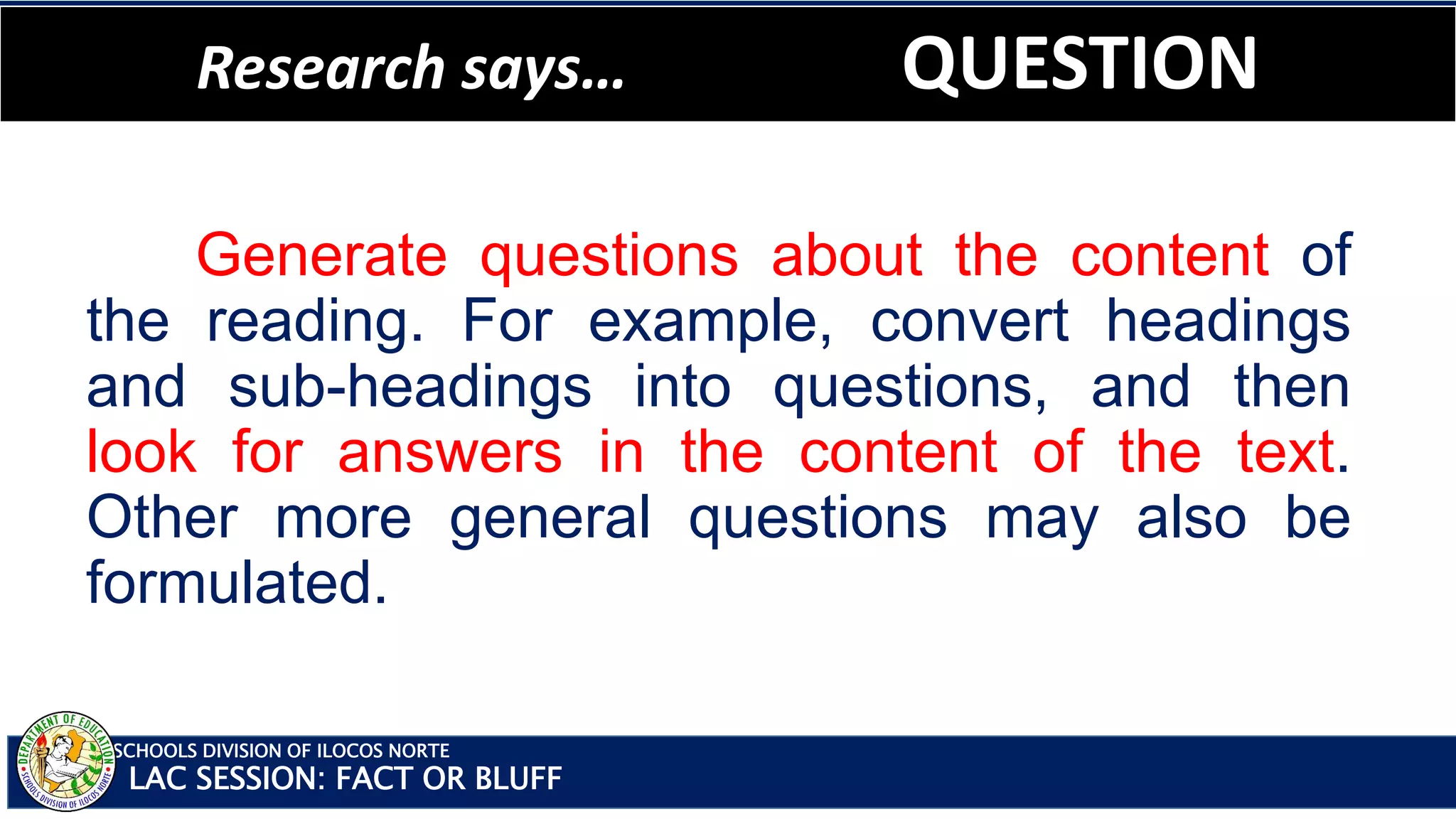 Research says...

QUESTION

Generate questions about the content of the reading. For example, convert headings and sub-headings into questions, and then look for answers in the content of the text. Other more general questions may also be formulated.

DEPARTMENT OF EDUCATION
SCHOOLS DIVISION OF ILOCOS NORTE

SCHOOLS DIVISION OF ILOCOS NORTE
LAC SESSION: FACT OR BLUFF